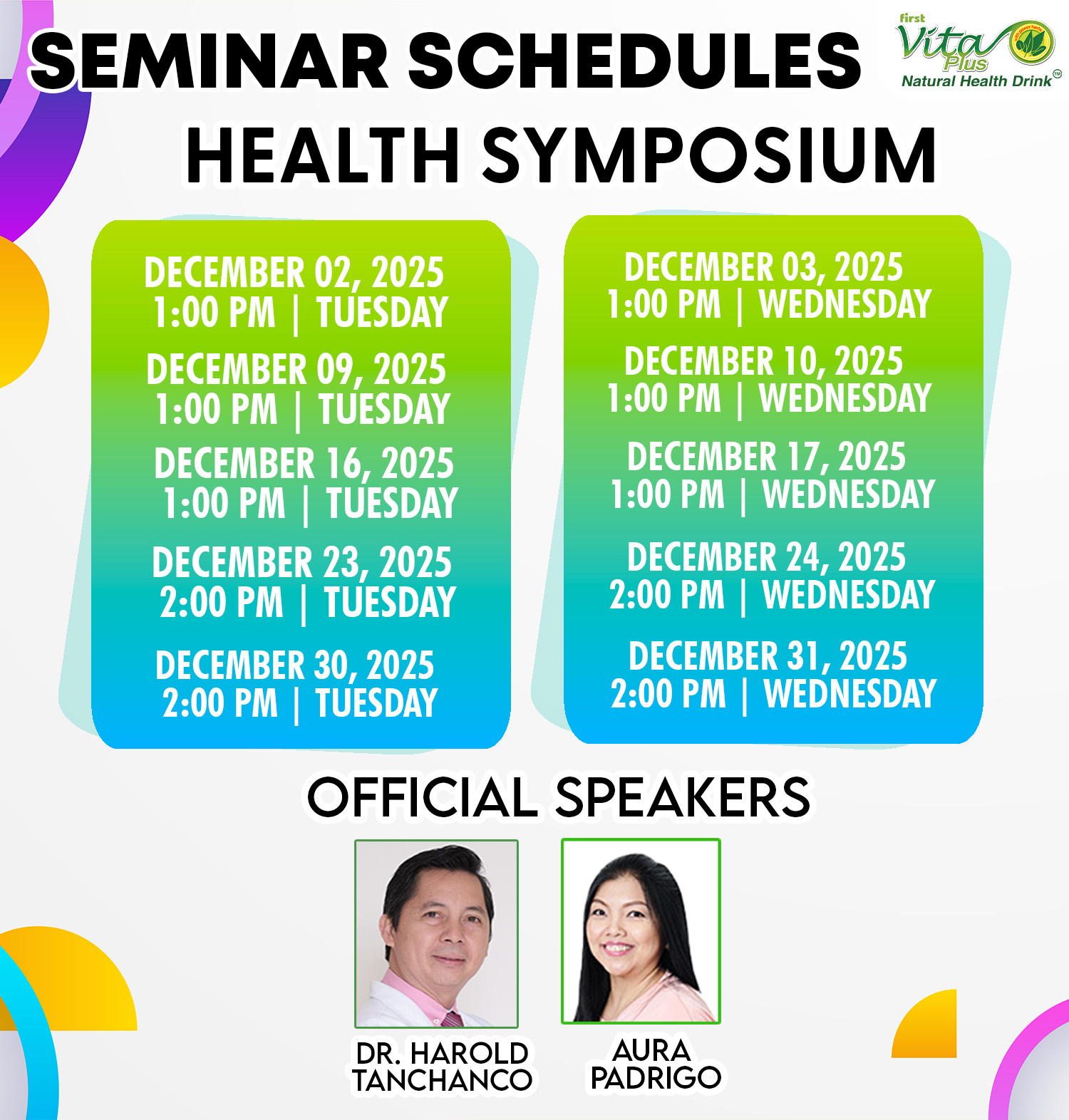 SEMINAR SCHEDULES

first Vita Plus Natural Health Drink™

HEALTH SYMPOSIUM

DECEMBER 02, 2025
1:00 PM | TUESDAY

DECEMBER 09, 2025
1:00 PM | TUESDAY

DECEMBER 16, 2025
1:00 PM | TUESDAY

DECEMBER 23, 2025
2:00 PM | TUESDAY

DECEMBER 30, 2025
2:00 PM | TUESDAY

DECEMBER 03, 2025
1:00 PM | WEDNESDAY

DECEMBER 10, 2025
1:00 PM | WEDNESDAY

DECEMBER 17, 2025
1:00 PM | WEDNESDAY

DECEMBER 24, 2025
2:00 PM | WEDNESDAY

DECEMBER 31, 2025
2:00 PM | WEDNESDAY

OFFICIAL SPEAKERS

DR. HAROLD TANCHANCO

AURA PADRIGO